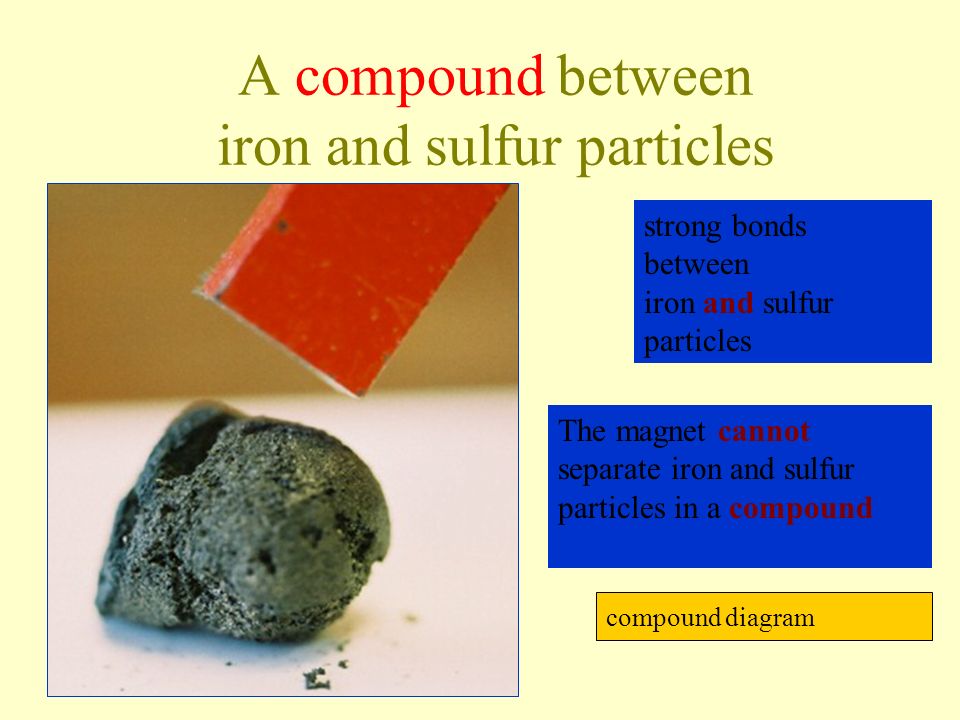 A compound between iron and sulfur particles

strong bonds between iron and sulfur particles

The magnet cannot separate iron and sulfur particles in a compound

compound diagram